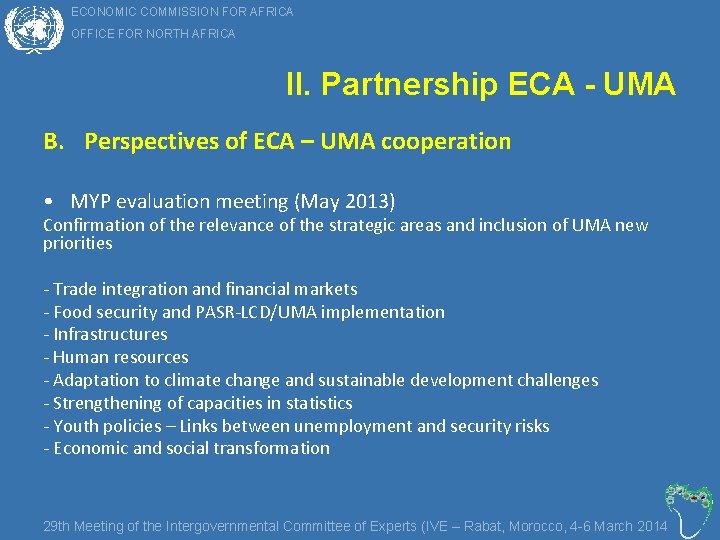 ECONOMIC COMMISSION FOR AFRICA
OFFICE FOR NORTH AFRICA

II. Partnership ECA - UMA

B. Perspectives of ECA – UMA cooperation

• MYP evaluation meeting (May 2013)
Confirmation of the relevance of the strategic areas and inclusion of UMA new priorities

- Trade integration and financial markets
- Food security and PASR-LCD/UMA implementation
- Infrastructures
- Human resources
- Adaptation to climate change and sustainable development challenges
- Strengthening of capacities in statistics
- Youth policies – Links between unemployment and security risks
- Economic and social transformation

29th Meeting of the Intergovernmental Committee of Experts (IVE – Rabat, Morocco, 4-6 March 2014